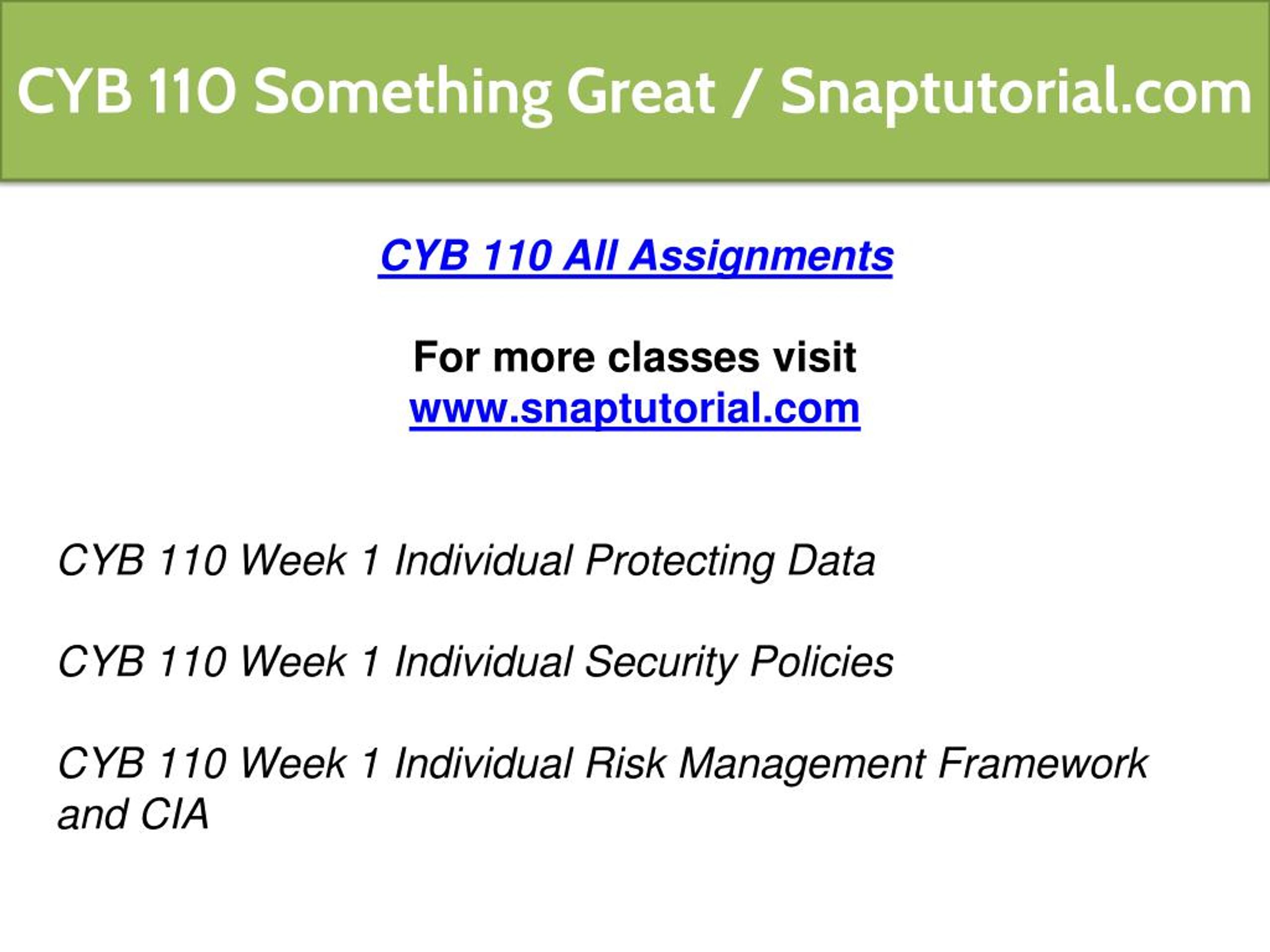 CYB 110 Something Great / Snaptutorial.com

CYB 110 All Assignments

For more classes visit
www.snaptutorial.com

CYB 110 Week 1 Individual Protecting Data

CYB 110 Week 1 Individual Security Policies

CYB 110 Week 1 Individual Risk Management Framework and CIA